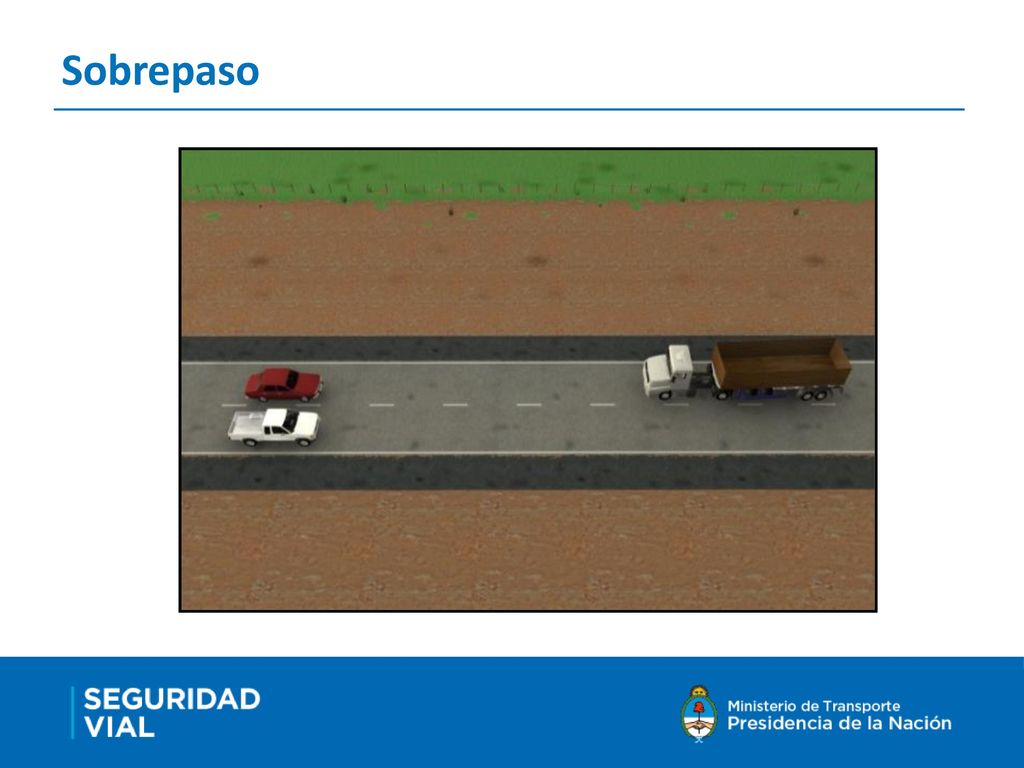 Sobrepaso

SEGURIDAD
VIAL

Ministerio de Transporte
Presidencia de la Nación